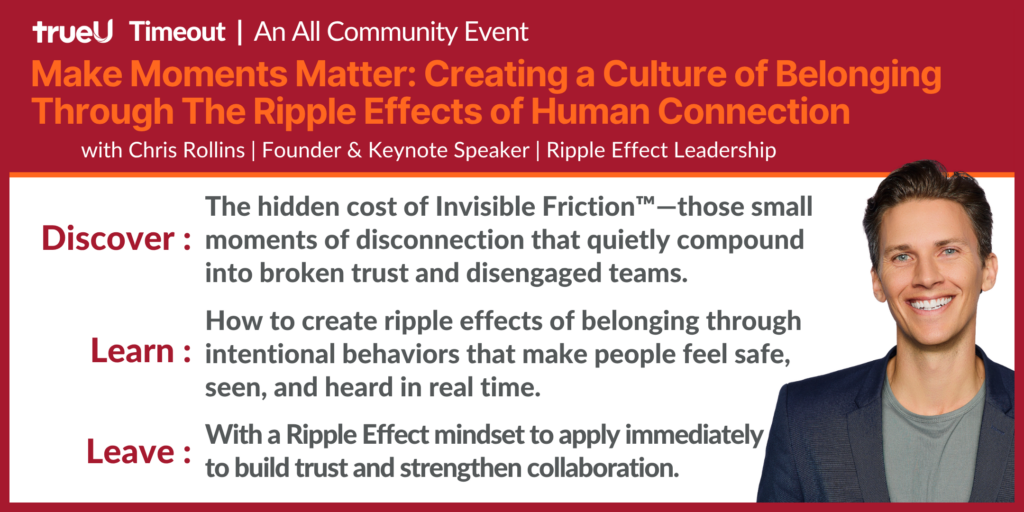 trueU Timeout | An All Community Event

Make Moments Matter: Creating a Culture of Belonging Through The Ripple Effects of Human Connection

with Chris Rollins | Founder & Keynote Speaker | Ripple Effect Leadership

Discover : The hidden cost of Invisible Friction™—those small moments of disconnection that quietly compound into broken trust and disengaged teams.

Learn : How to create ripple effects of belonging through intentional behaviors that make people feel safe, seen, and heard in real time.

Leave : With a Ripple Effect mindset to apply immediately to build trust and strengthen collaboration.